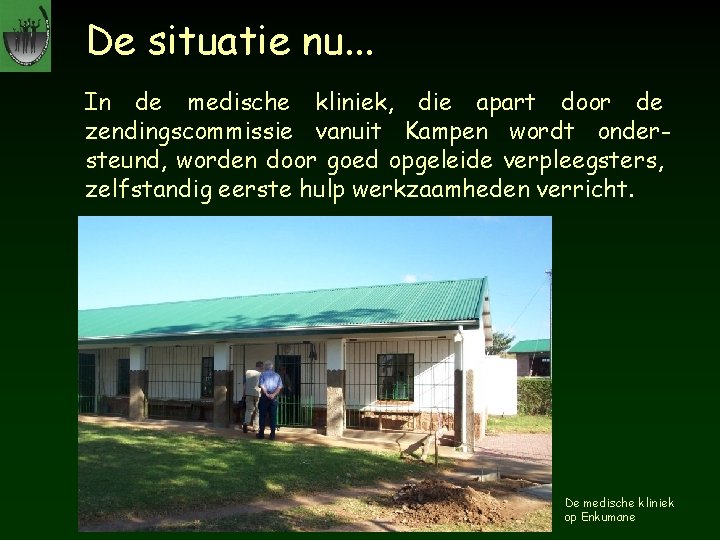 De situatie nu...

In de medische kliniek, die apart door de zendingscommissie vanuit Kampen wordt ondersteund, worden door goed opgeleide verpleegsters, zelfstandig eerste hulp werkzaamheden verricht.

De medische kliniek op Enkumane